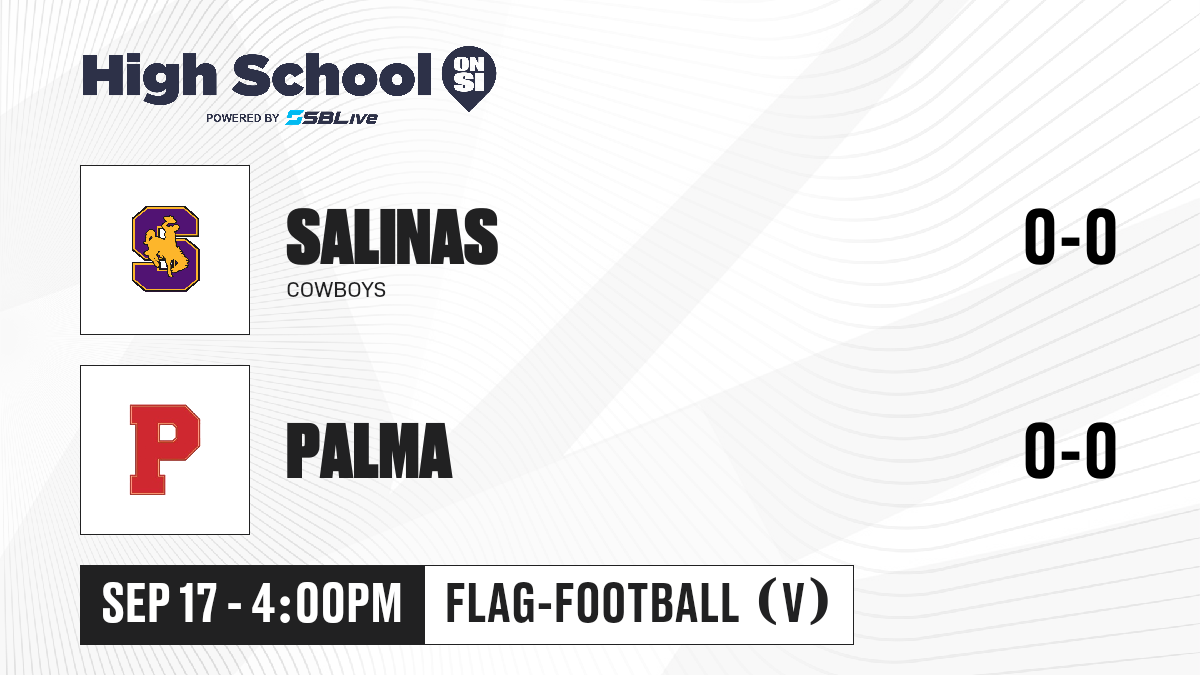 High School ON SI
POWERED BY SBLive

S

SALINAS
COWBOYS

0-0

P

PALMA

0-0

SEP 17 - 4:00PM

FLAG-FOOTBALL (V)